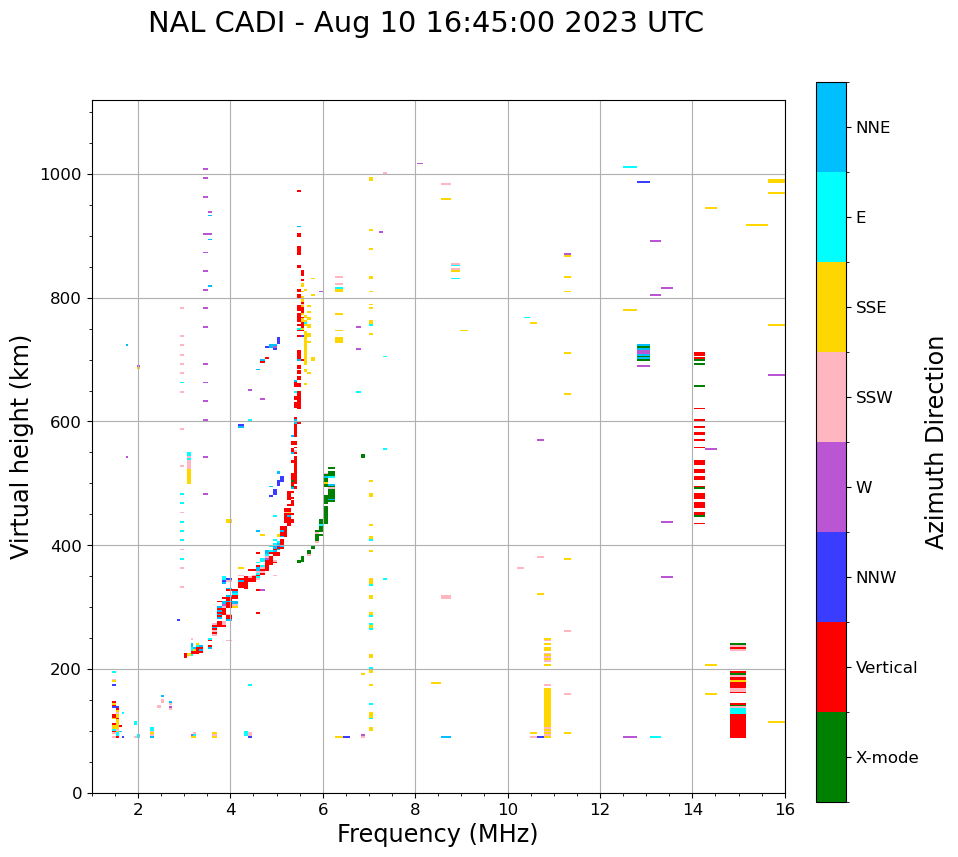 NAL CADI - Aug 10 16:45:00 2023 UTC

Virtual height (km)

1000
800
600
400
200
0

2
4
6
8
10
12
14
16

Frequency (MHz)

NNE
E
SSE
SSW
W
NNW
Vertical
X-mode

Azimuth Direction